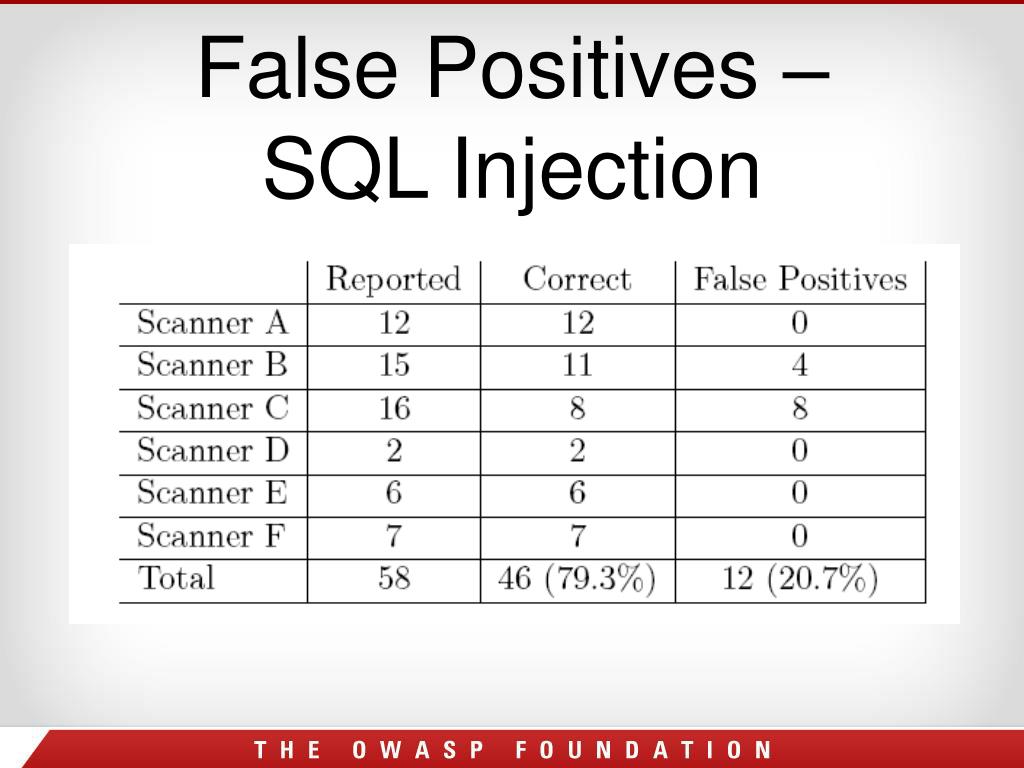 False Positives – SQL Injection

| | Reported | Correct | False Positives |
|---|---|---|---|
| Scanner A | 12 | 12 | 0 |
| Scanner B | 15 | 11 | 4 |
| Scanner C | 16 | 8 | 8 |
| Scanner D | 2 | 2 | 0 |
| Scanner E | 6 | 6 | 0 |
| Scanner F | 7 | 7 | 0 |
| Total | 58 | 46 (79.3%) | 12 (20.7%) |

THE OWASP FOUNDATION